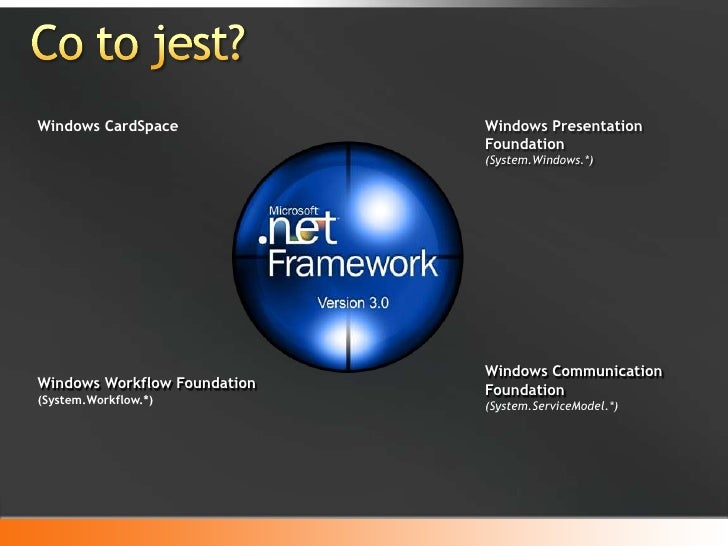 Co to jest?

Windows CardSpace

Windows Presentation Foundation
(System.Windows.*)

Microsoft .net Framework
Version 3.0

Windows Workflow Foundation
(System.Workflow.*)

Windows Communication Foundation
(System.ServiceModel.*)